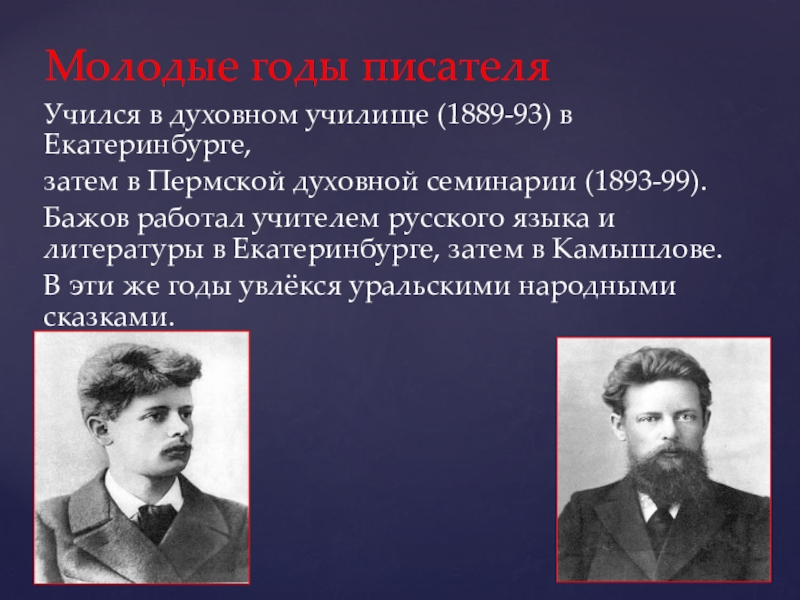 Молодые годы писателя

Учился в духовном училище (1889-93) в Екатеринбурге,

затем в Пермской духовной семинарии (1893-99).

Бажов работал учителем русского языка и литературы в Екатеринбурге, затем в Камышлове.

В эти же годы увлёкся уральскими народными сказками.